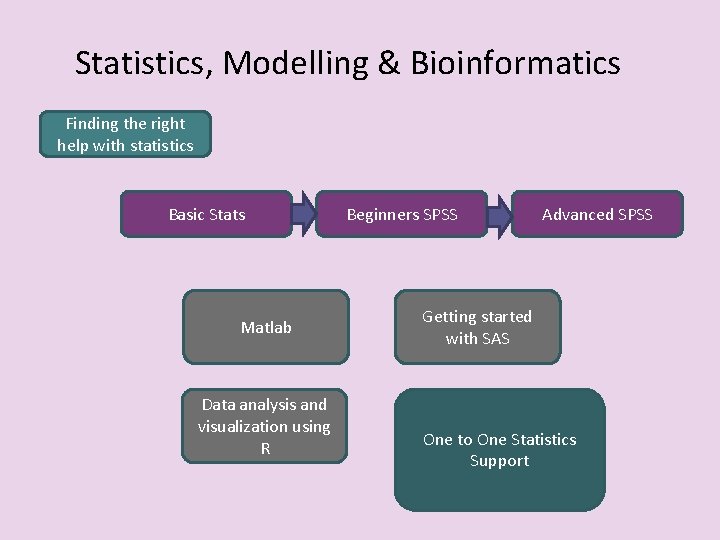 Statistics, Modelling & Bioinformatics

Finding the right help with statistics

Basic Stats

Beginners SPSS

Advanced SPSS

Matlab

Getting started with SAS

Data analysis and visualization using R

One to One Statistics Support